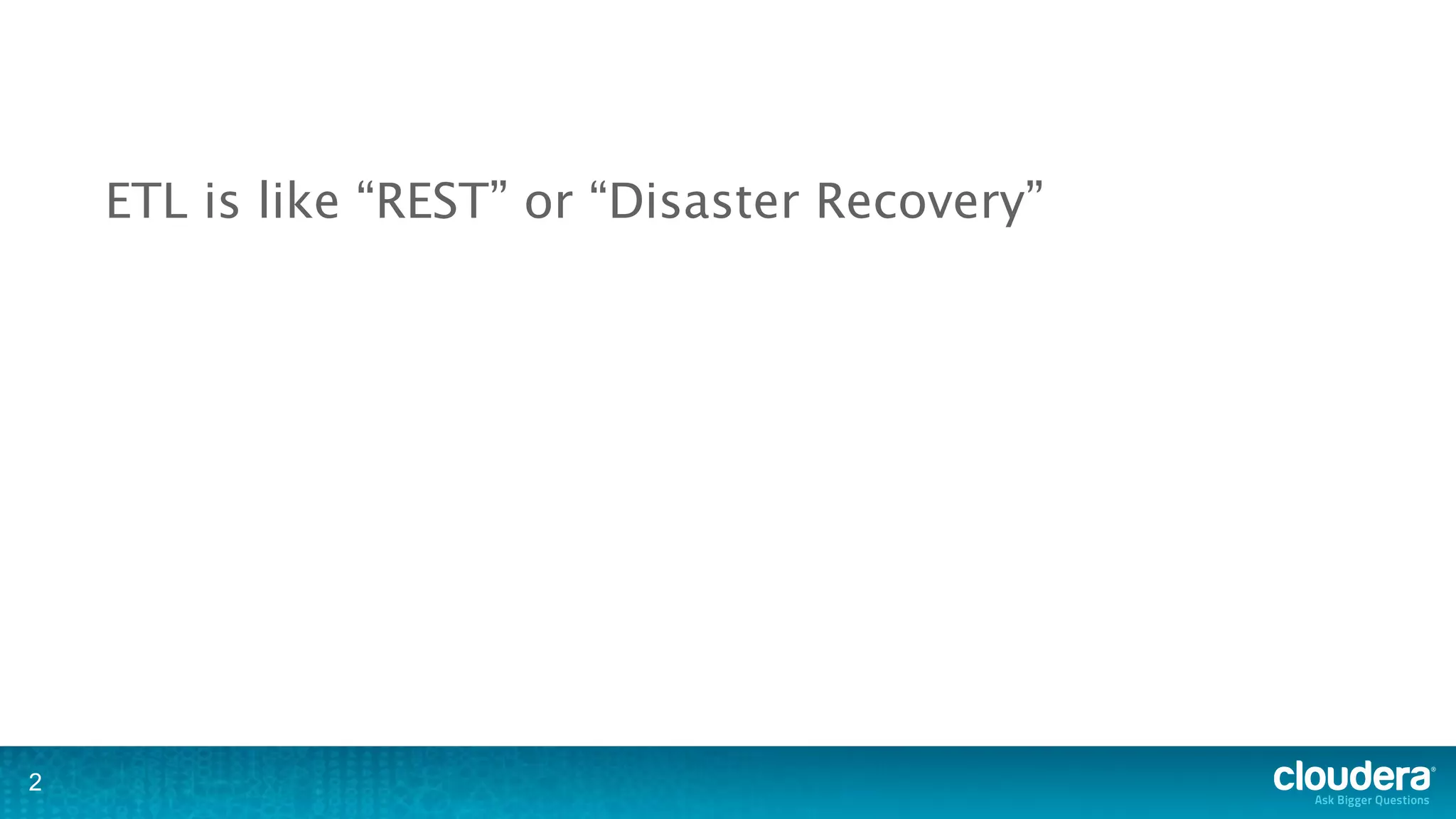 ETL is like “REST” or “Disaster Recovery”

2

cloudera®
Ask Bigger Questions